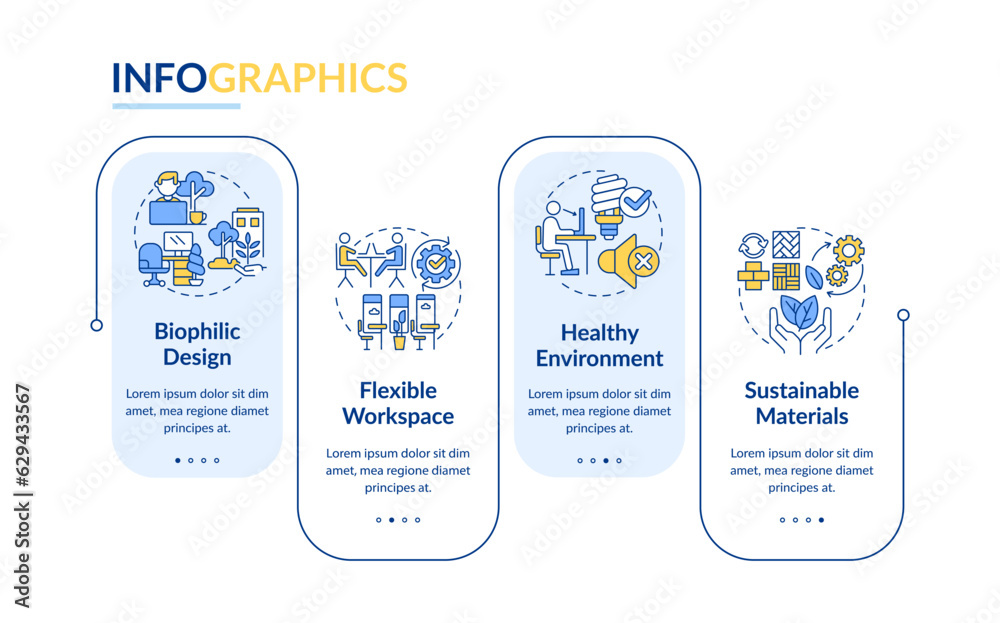 INFOGRAPHICS

Biophilic Design

Lorem ipsum dolor sit dim amet, mea regione diamet principes at.

Flexible Workspace

Lorem ipsum dolor sit dim amet, mea regione diamet principes at.

Healthy Environment

Lorem ipsum dolor sit dim amet, mea regione diamet principes at.

Sustainable Materials

Lorem ipsum dolor sit dim amet, mea regione diamet principes at.

Adobe Stock | #629433567